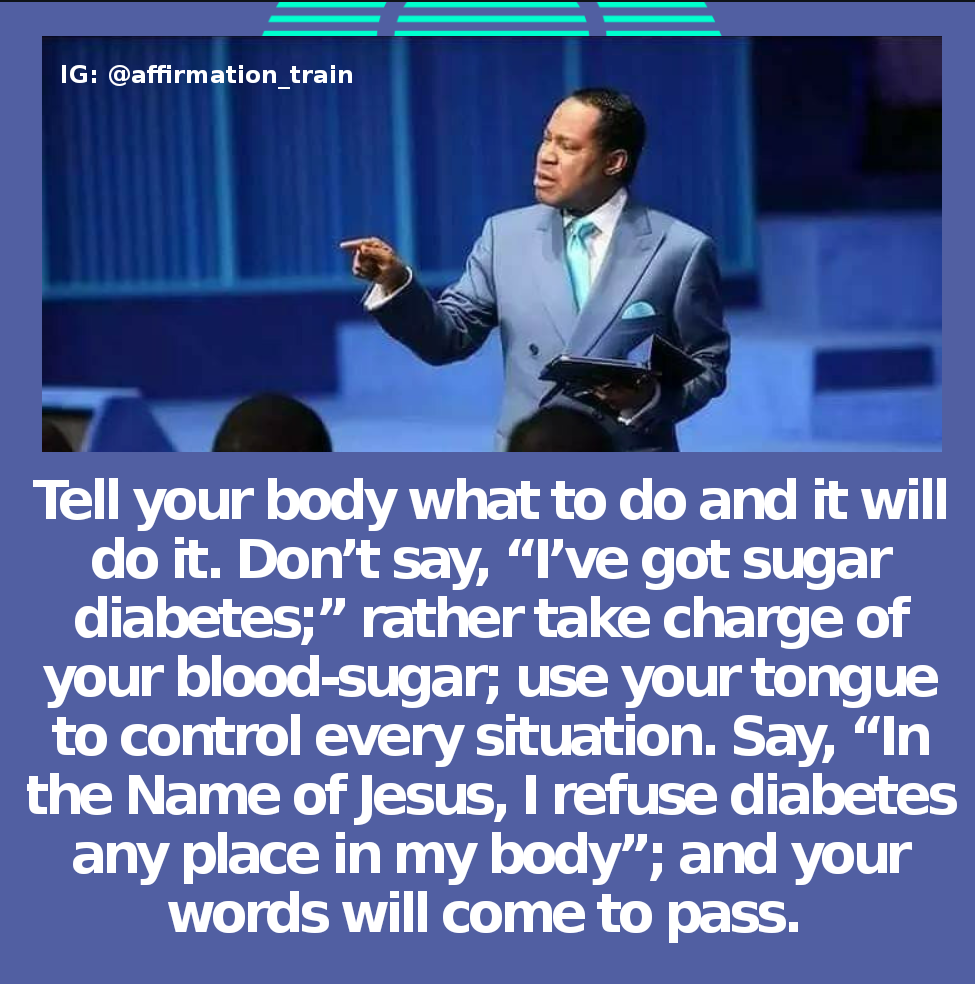 IG: @affirmation_train

Tell your body what to do and it will do it. Don’t say, “I’ve got sugar diabetes;” rather take charge of your blood-sugar; use your tongue to control every situation. Say, “In the Name of Jesus, I refuse diabetes any place in my body”; and your words will come to pass.